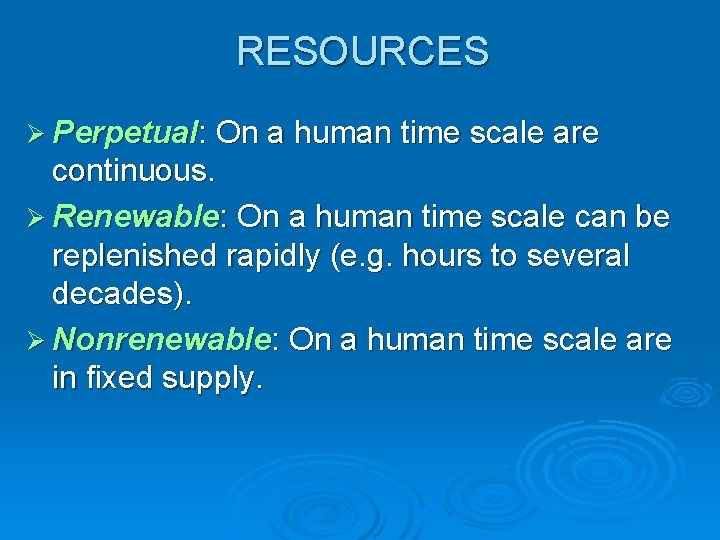 RESOURCES

➢ Perpetual: On a human time scale are continuous.

➢ Renewable: On a human time scale can be replenished rapidly (e.g. hours to several decades).

➢ Nonrenewable: On a human time scale are in fixed supply.